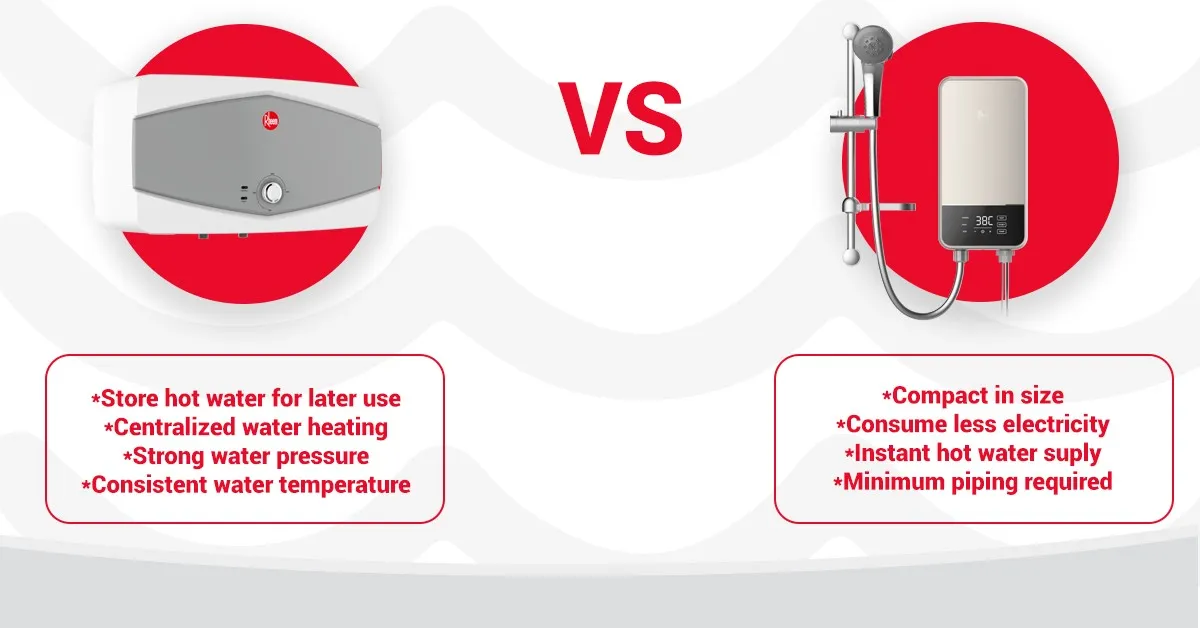 Rheem

VS

38C

*Store hot water for later use
*Centralized water heating
*Strong water pressure
*Consistent water temperature

*Compact in size
*Consume less electricity
*Instant hot water suply
*Minimum piping required